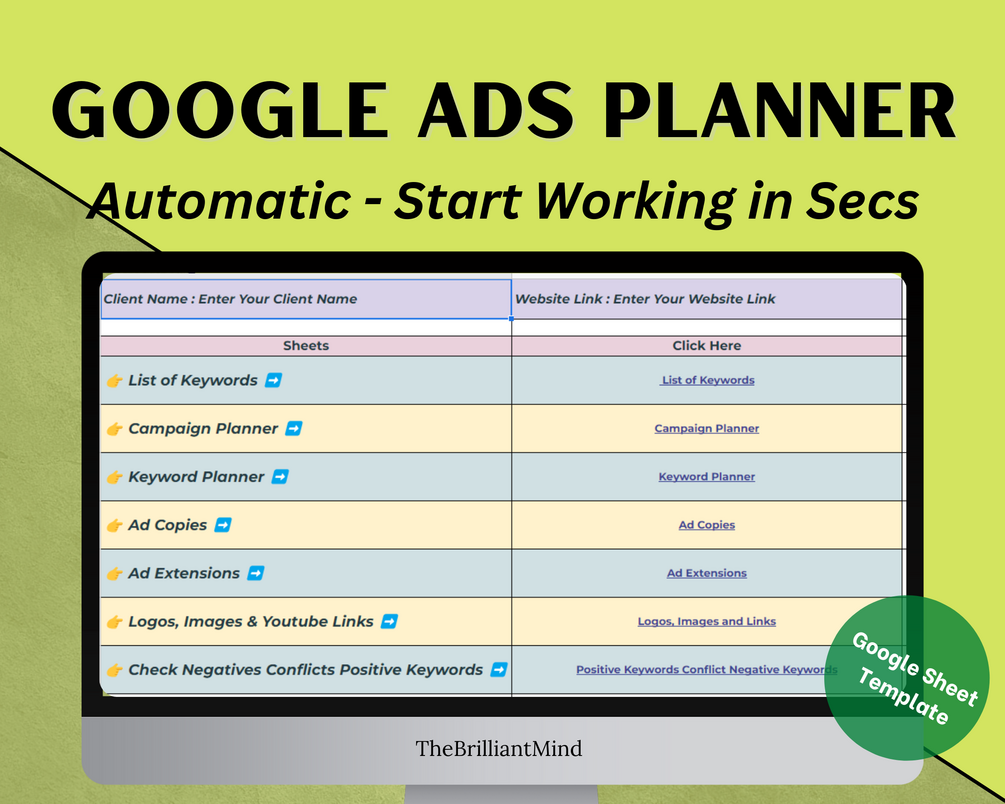 GOOGLE ADS PLANNER
Automatic - Start Working in Secs

| Client Name : Enter Your Client Name | Website Link : Enter Your Website Link |
|---|---|
| Sheets | Click Here |
| 👉 List of Keywords ➡️ | List of Keywords |
| 👉 Campaign Planner ➡️ | Campaign Planner |
| 👉 Keyword Planner ➡️ | Keyword Planner |
| 👉 Ad Copies ➡️ | Ad Copies |
| 👉 Ad Extensions ➡️ | Ad Extensions |
| 👉 Logos, Images & Youtube Links ➡️ | Logos, Images and Links |
| 👉 Check Negatives Conflicts Positive Keywords ➡️ | Positive Keywords Conflict Negative Keywords |

Google Sheet Template

TheBrilliantMind